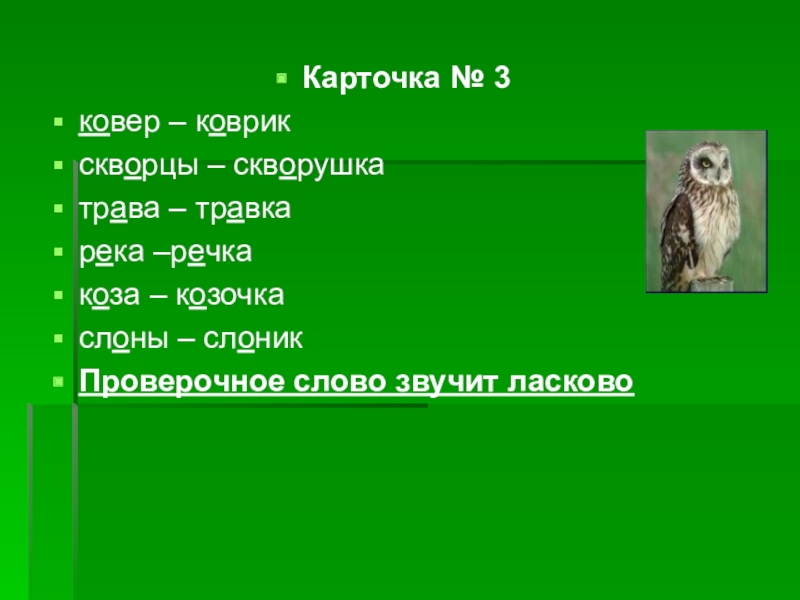 Карточка № 3

ковер – коврик

скворцы – скворушка

трава – травка

река –речка

коза – козочка

слоны – слоник

Проверочное слово звучит ласково